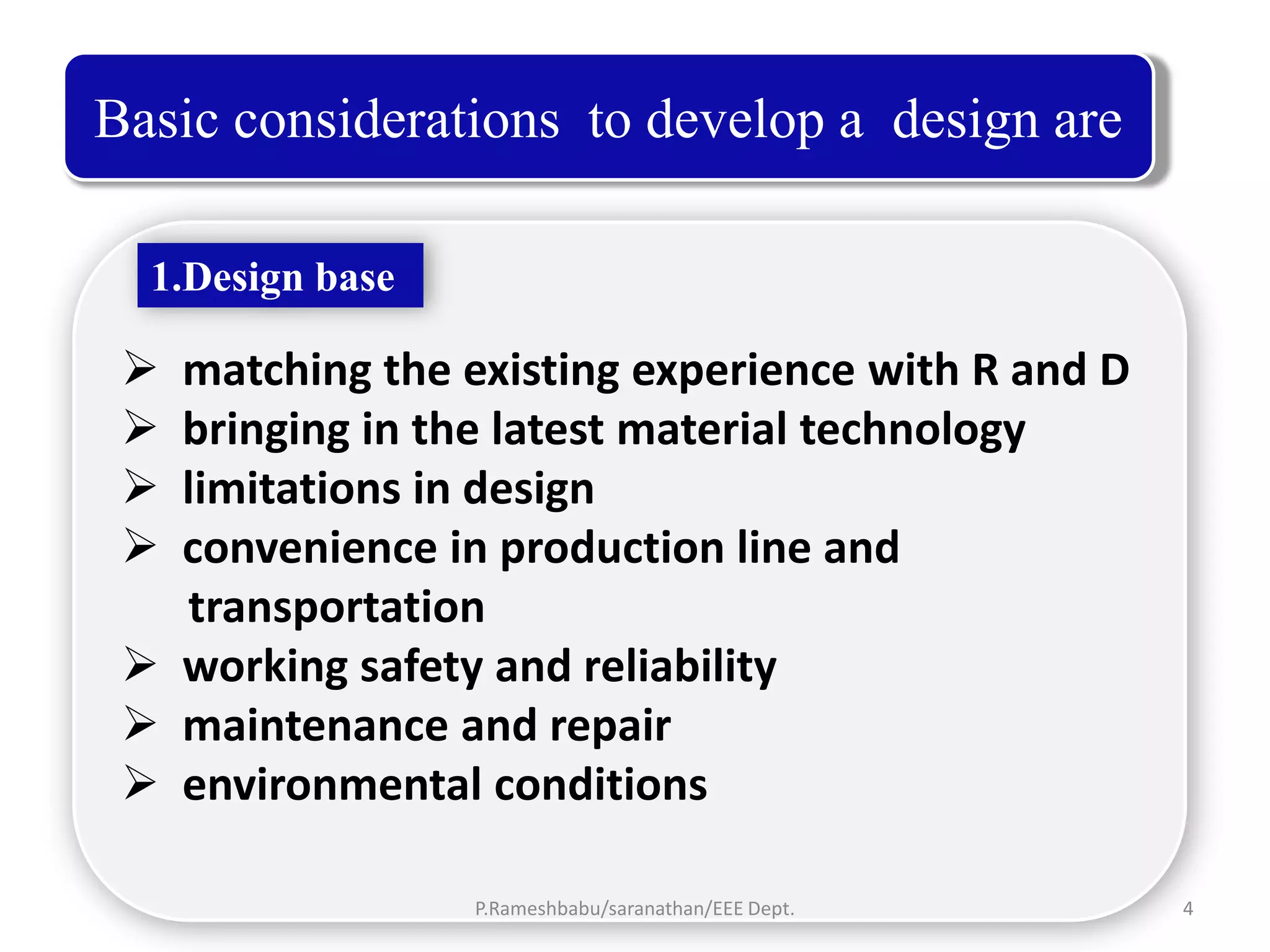 Basic considerations to develop a design are

1.Design base

➢ matching the existing experience with R and D
➢ bringing in the latest material technology
➢ limitations in design
➢ convenience in production line and transportation
➢ working safety and reliability
➢ maintenance and repair
➢ environmental conditions

P.Rameshbabu/saranathan/EEE Dept.

4